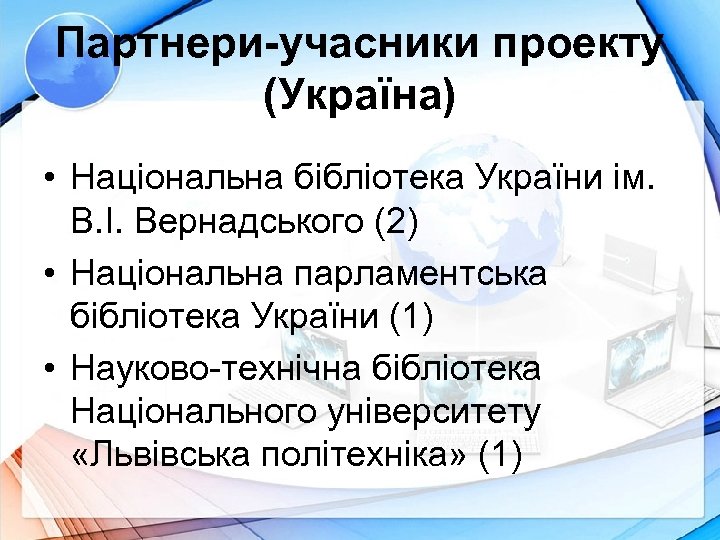 Партнери-учасники проекту (Україна)

• Національна бібліотека України ім. В.І. Вернадського (2)
• Національна парламентська бібліотека України (1)
• Науково-технічна бібліотека Національного університету «Львівська політехніка» (1)